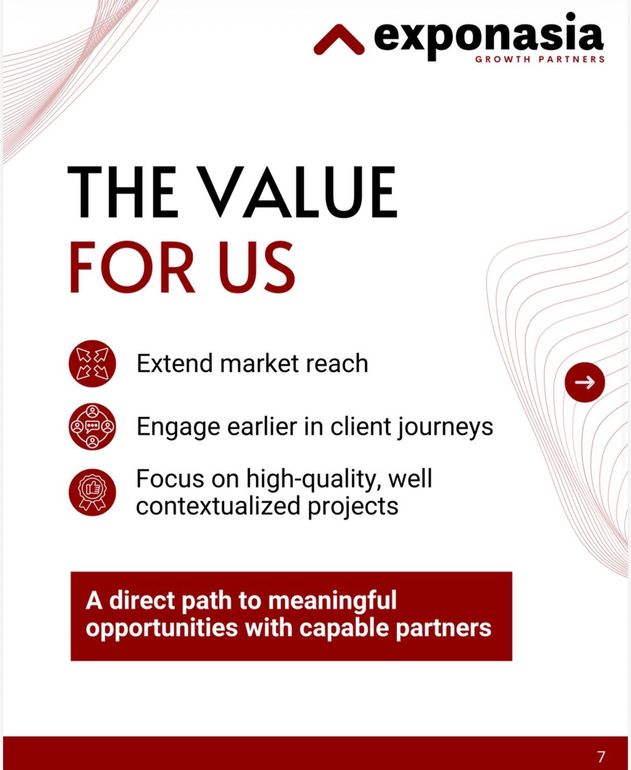 exponasia
GROWTH PARTNERS

THE VALUE
FOR US

Extend market reach

Engage earlier in client journeys

Focus on high-quality, well contextualized projects

A direct path to meaningful opportunities with capable partners

7